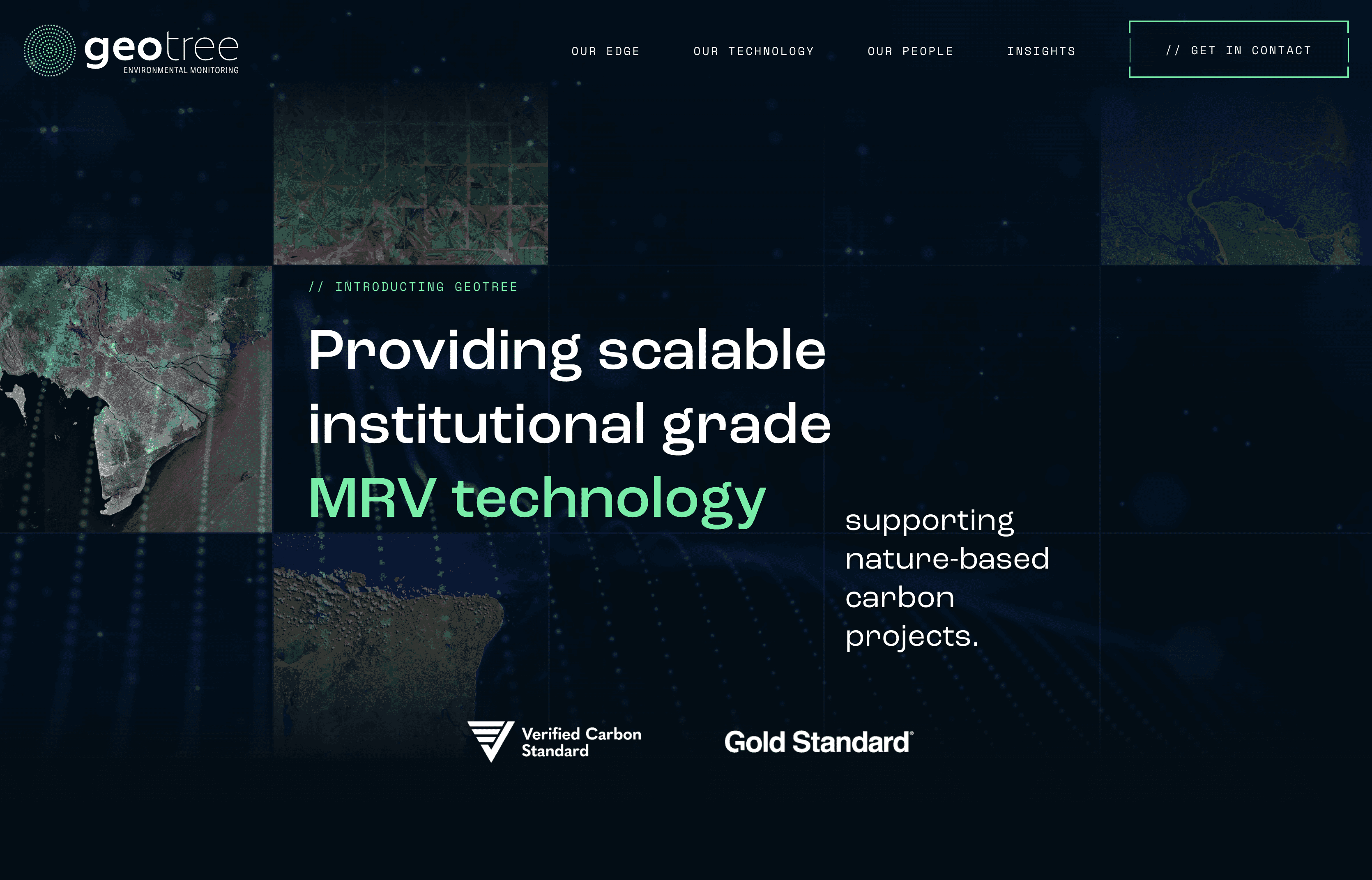 geotree
ENVIRONMENTAL MONITORING

OUR EDGE
OUR TECHNOLOGY
OUR PEOPLE
INSIGHTS
// GET IN CONTACT

// INTRODUCTING GEOTREE

Providing scalable institutional grade MRV technology

supporting nature-based carbon projects.

Verified Carbon Standard

Gold Standard®